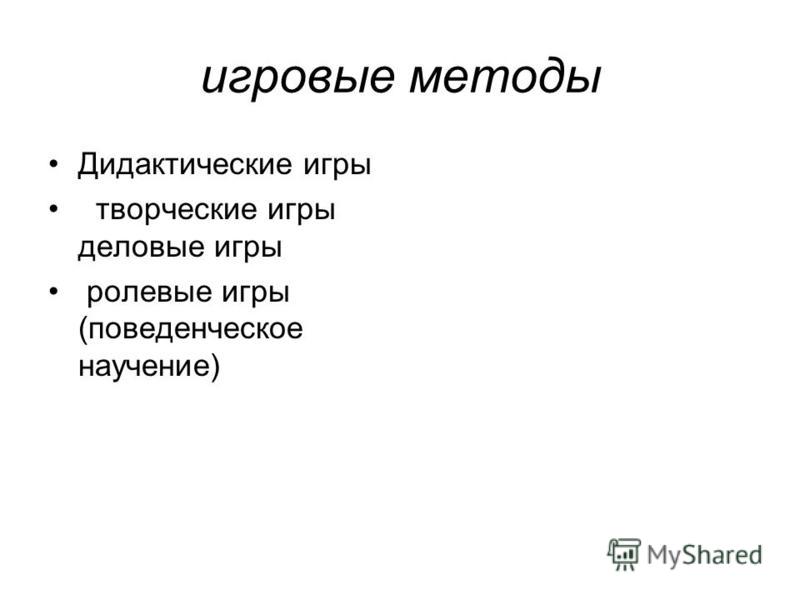 игровые методы

• Дидактические игры
• творческие игры деловые игры
• ролевые игры (поведенческое научение)

MyShared